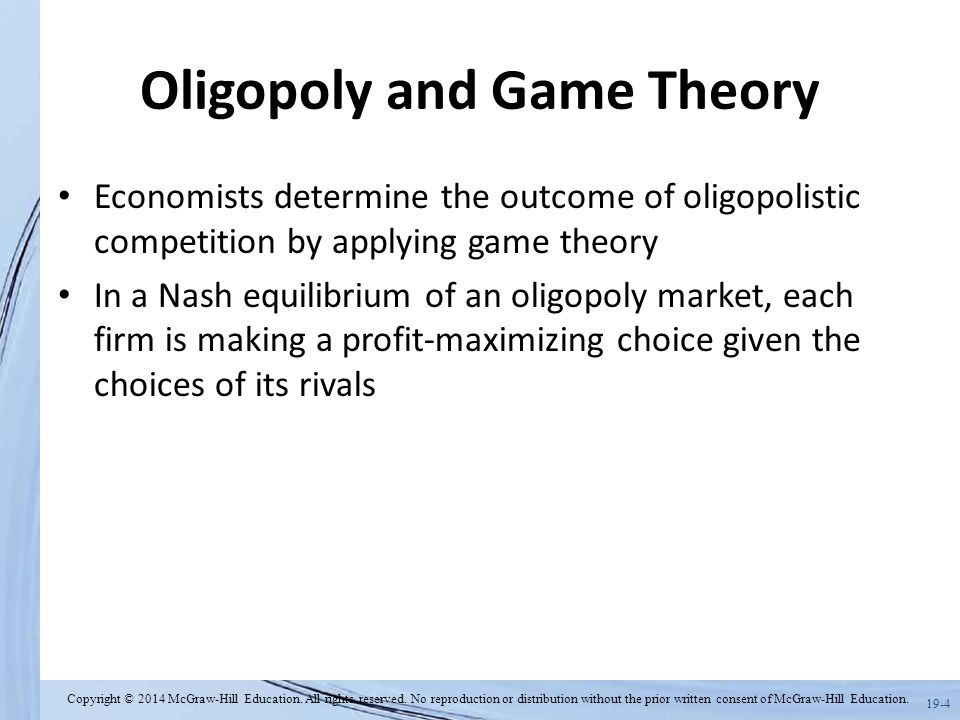 Oligopoly and Game Theory

• Economists determine the outcome of oligopolistic competition by applying game theory

• In a Nash equilibrium of an oligopoly market, each firm is making a profit-maximizing choice given the choices of its rivals

Copyright © 2014 McGraw-Hill Education. All rights reserved. No reproduction or distribution without the prior written consent of McGraw-Hill Education.

19-4